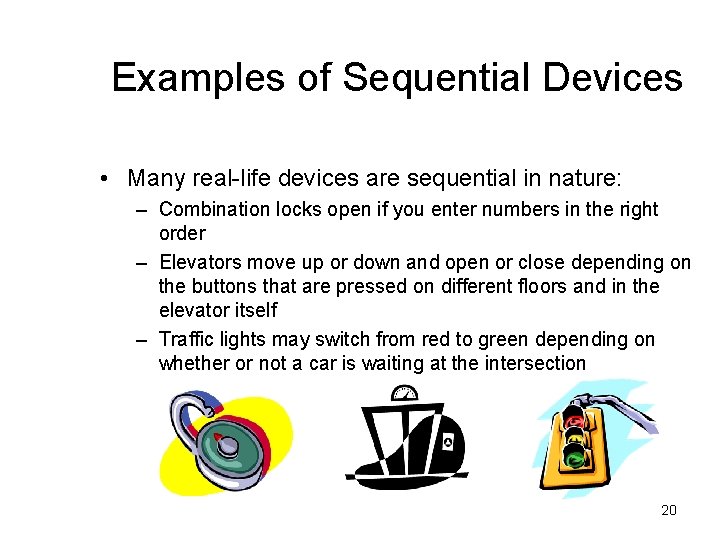 Examples of Sequential Devices

• Many real-life devices are sequential in nature:

– Combination locks open if you enter numbers in the right order

– Elevators move up or down and open or close depending on the buttons that are pressed on different floors and in the elevator itself

– Traffic lights may switch from red to green depending on whether or not a car is waiting at the intersection

20